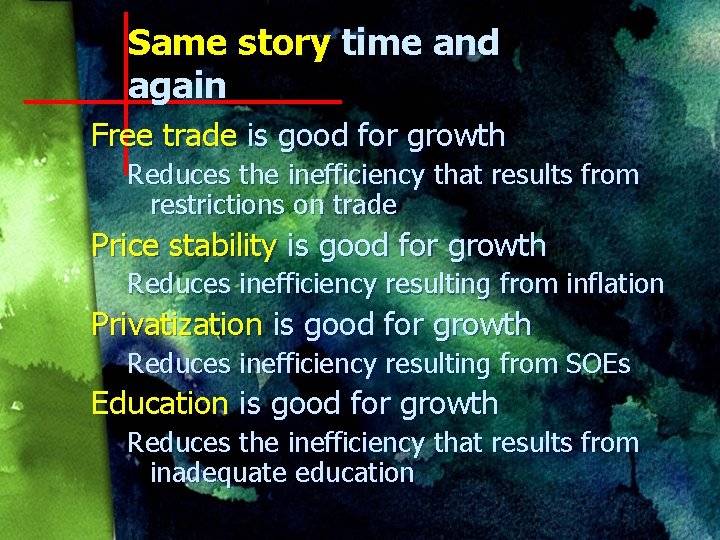 Same story time and again

Free trade is good for growth

Reduces the inefficiency that results from restrictions on trade

Price stability is good for growth

Reduces inefficiency resulting from inflation

Privatization is good for growth

Reduces inefficiency resulting from SOEs

Education is good for growth

Reduces the inefficiency that results from inadequate education